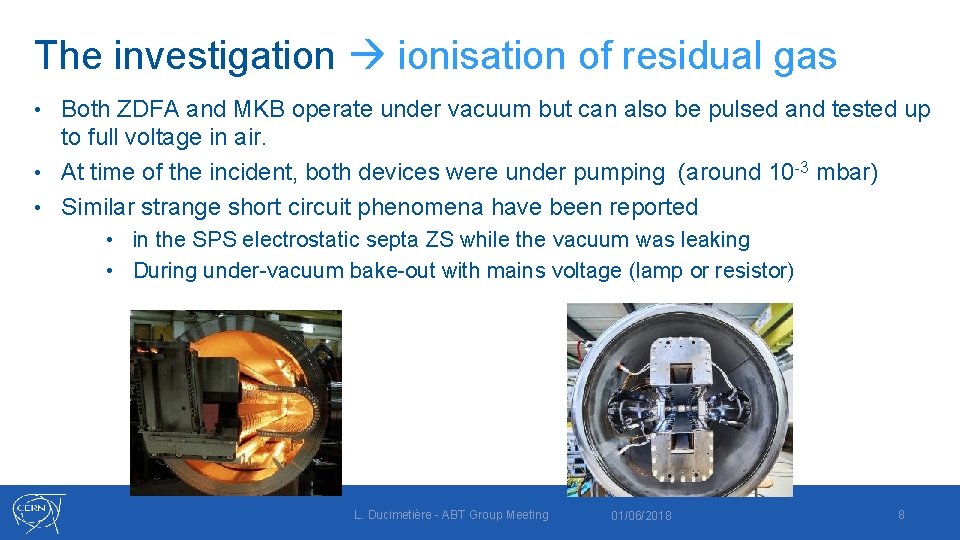 The investigation → ionisation of residual gas

• Both ZDFA and MKB operate under vacuum but can also be pulsed and tested up to full voltage in air.
• At time of the incident, both devices were under pumping (around $10^{-3}$ mbar)
• Similar strange short circuit phenomena have been reported
  • in the SPS electrostatic septa ZS while the vacuum was leaking
  • During under-vacuum bake-out with mains voltage (lamp or resistor)

CERN

L. Ducimetière - ABT Group Meeting

01/06/2018

8